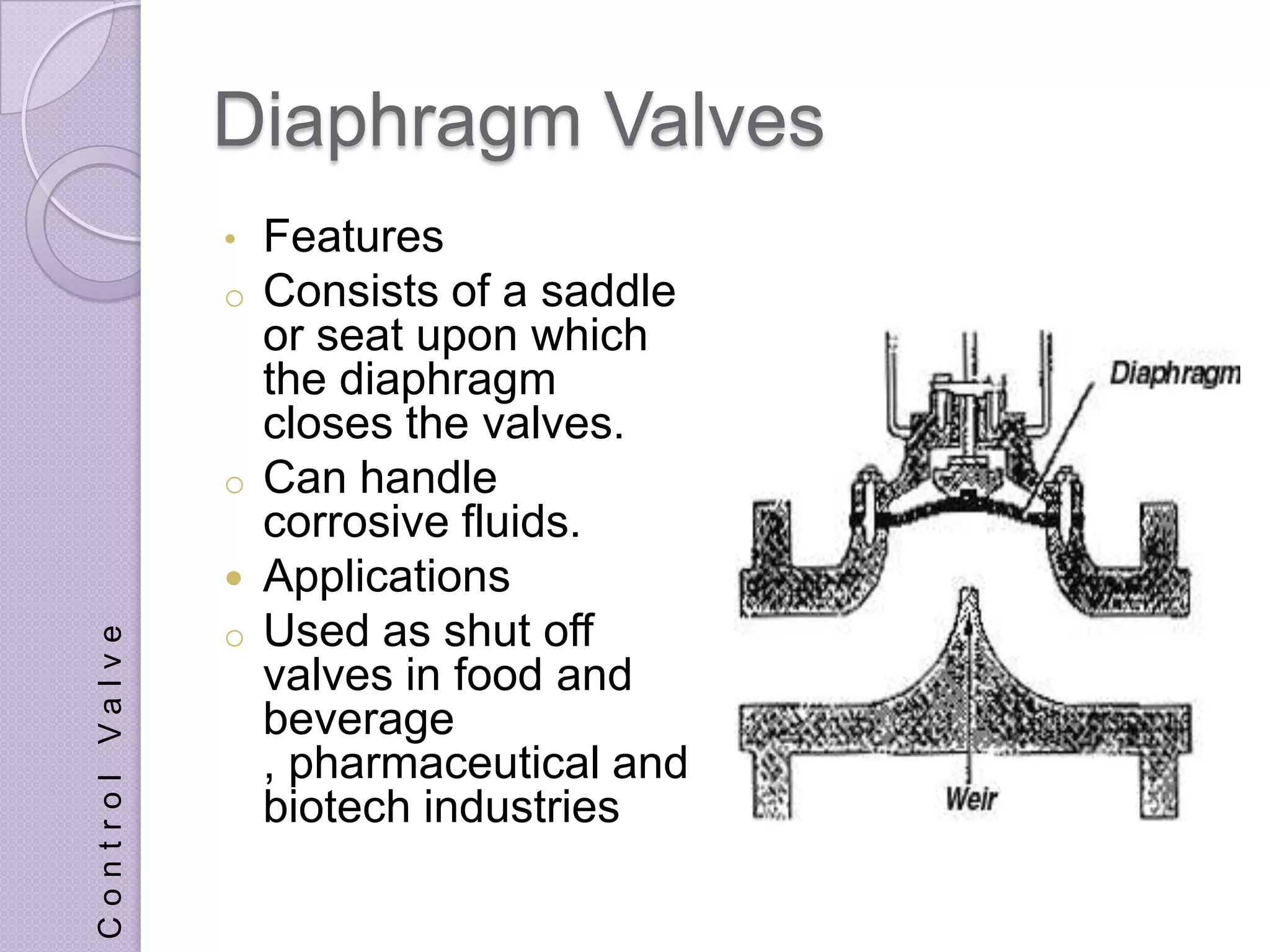 Diaphragm Valves

• Features
○ Consists of a saddle or seat upon which the diaphragm closes the valves.
○ Can handle corrosive fluids.
• Applications
○ Used as shut off valves in food and beverage , pharmaceutical and biotech industries

Diaphragm

Weir

Control Valve